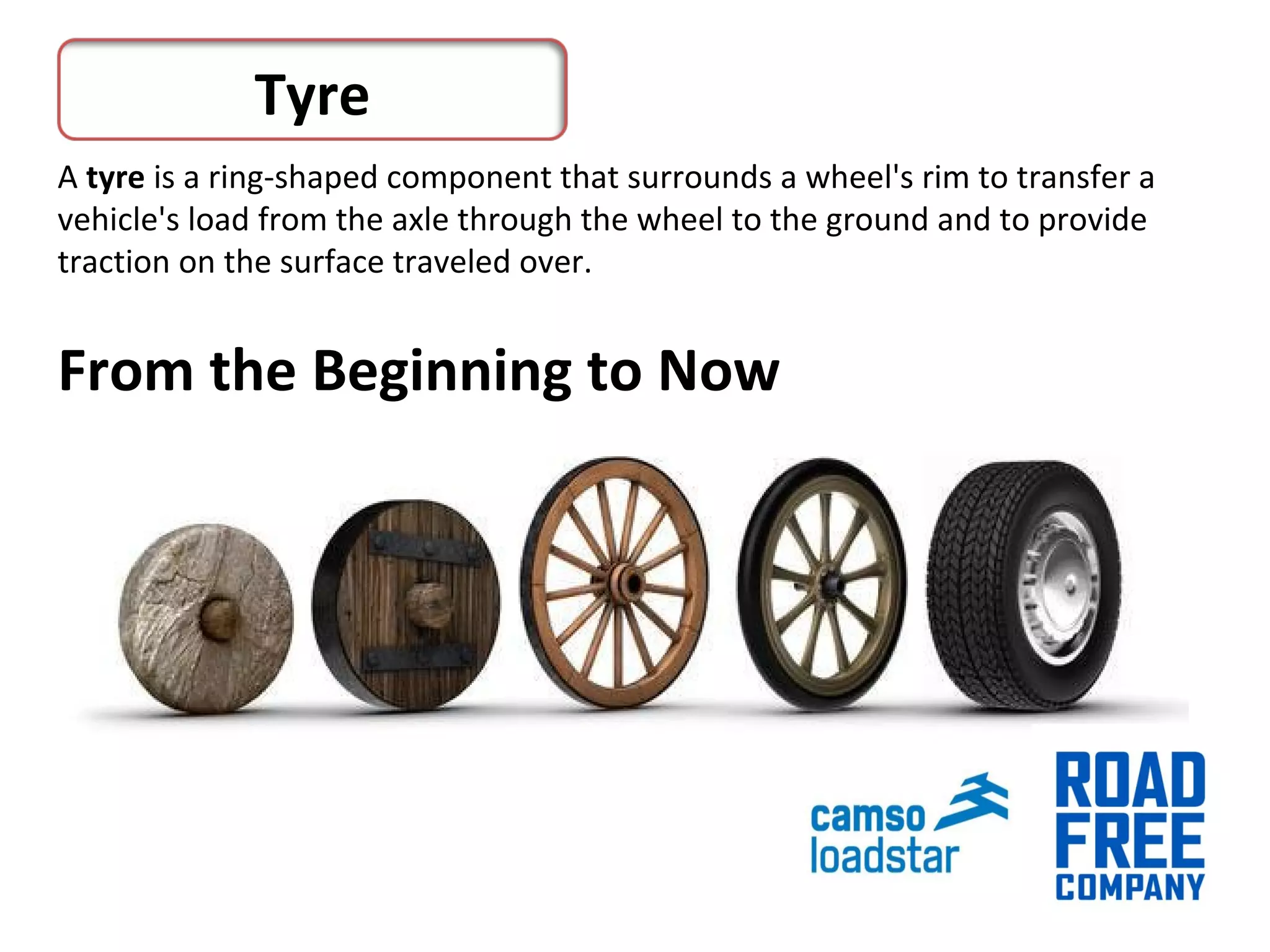 Tyre

A tyre is a ring-shaped component that surrounds a wheel's rim to transfer a vehicle's load from the axle through the wheel to the ground and to provide traction on the surface traveled over.

From the Beginning to Now

camso loadstar

ROAD FREE COMPANY